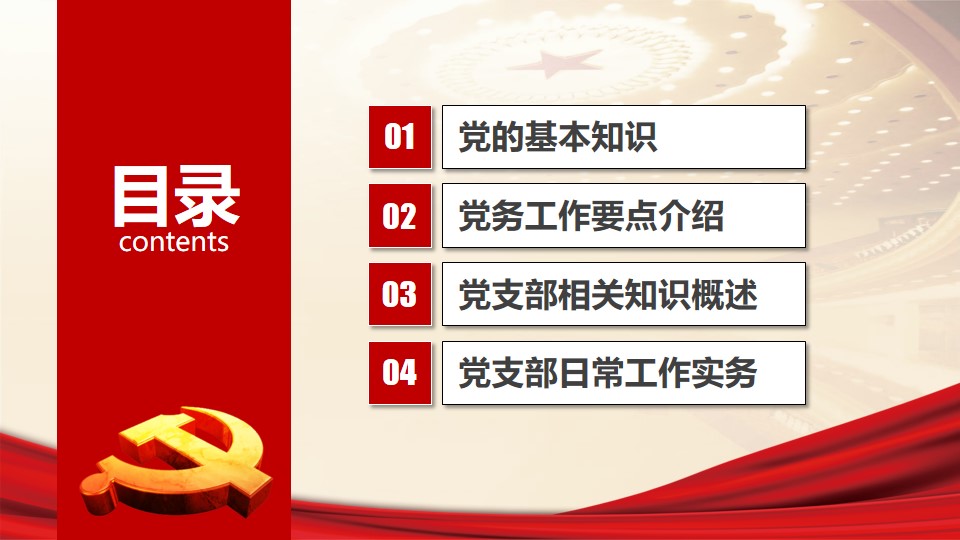 目录
contents

01 党的基本知识

02 党务工作要点介绍

03 党支部相关知识概述

04 党支部日常工作实务